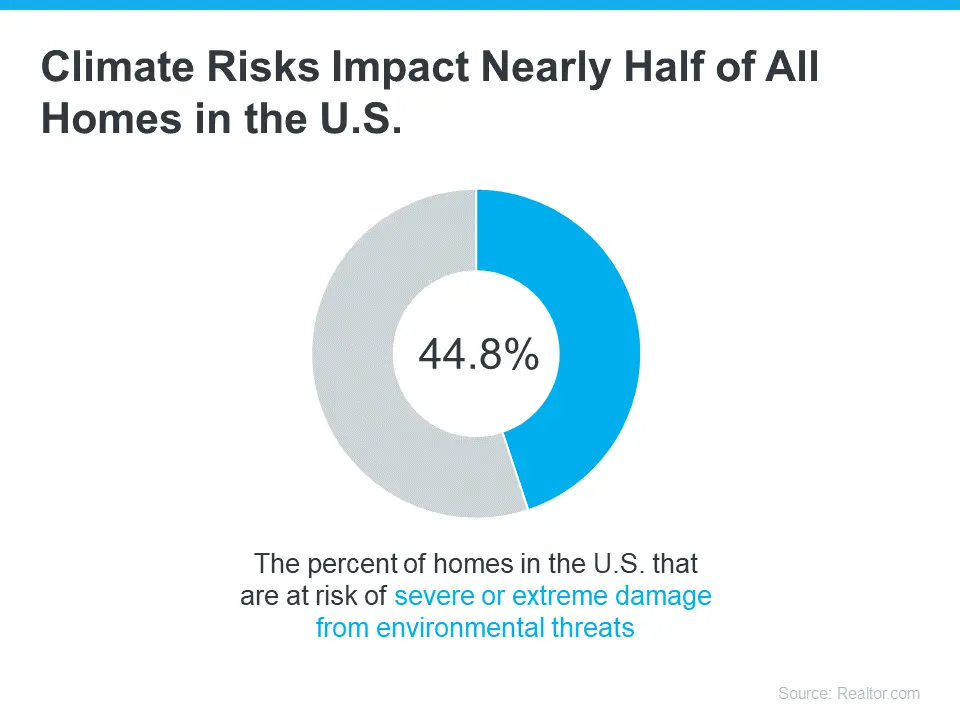 Climate Risks Impact Nearly Half of All Homes in the U.S.

44.8%

The percent of homes in the U.S. that are at risk of severe or extreme damage from environmental threats

Source: Realtor.com